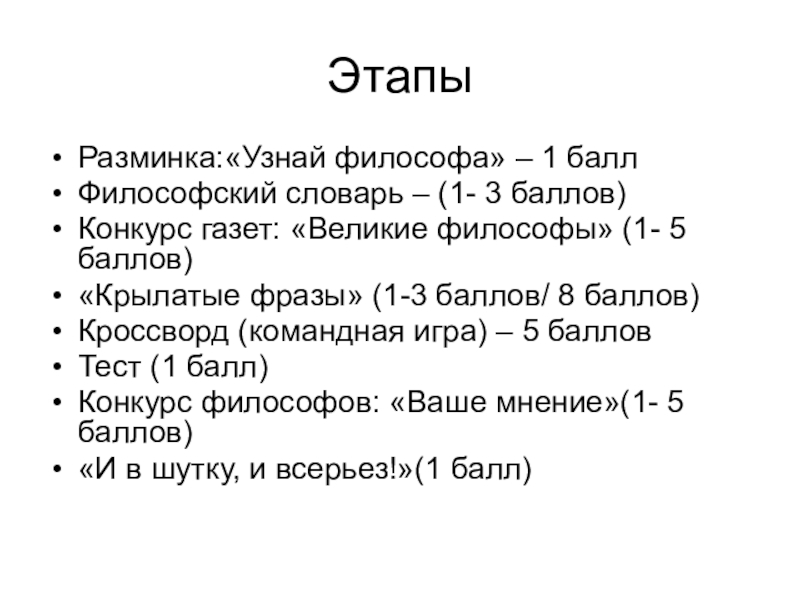 Этапы

• Разминка:«Узнай философа» – 1 балл
• Философский словарь – (1- 3 баллов)
• Конкурс газет: «Великие философы» (1- 5 баллов)
• «Крылатые фразы» (1-3 баллов/ 8 баллов)
• Кроссворд (командная игра) – 5 баллов
• Тест (1 балл)
• Конкурс философов: «Ваше мнение»(1- 5 баллов)
• «И в шутку, и всерьез!»(1 балл)